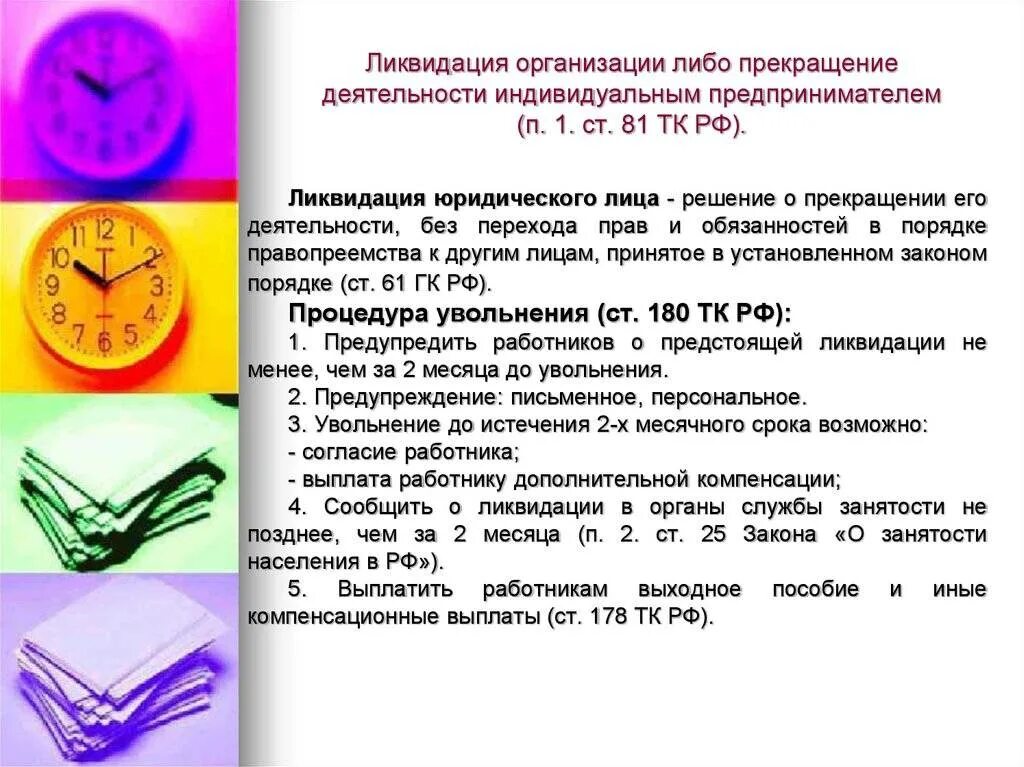 Ликвидация организации либо прекращение деятельности индивидуальным предпринимателем (п. 1. ст. 81 ТК РФ).

Ликвидация юридического лица - решение о прекращении его деятельности, без перехода прав и обязанностей в порядке правопреемства к другим лицам, принятое в установленном законом порядке (ст. 61 ГК РФ).

Процедура увольнения (ст. 180 ТК РФ):

1. Предупредить работников о предстоящей ликвидации не менее, чем за 2 месяца до увольнения.

2. Предупреждение: письменное, персональное.

3. Увольнение до истечения 2-х месячного срока возможно:

- согласие работника;

- выплата работнику дополнительной компенсации;

4. Сообщить о ликвидации в органы службы занятости не позднее, чем за 2 месяца (п. 2. ст. 25 Закона «О занятости населения в РФ»).

5. Выплатить работникам выходное пособие и иные компенсационные выплаты (ст. 178 ТК РФ).